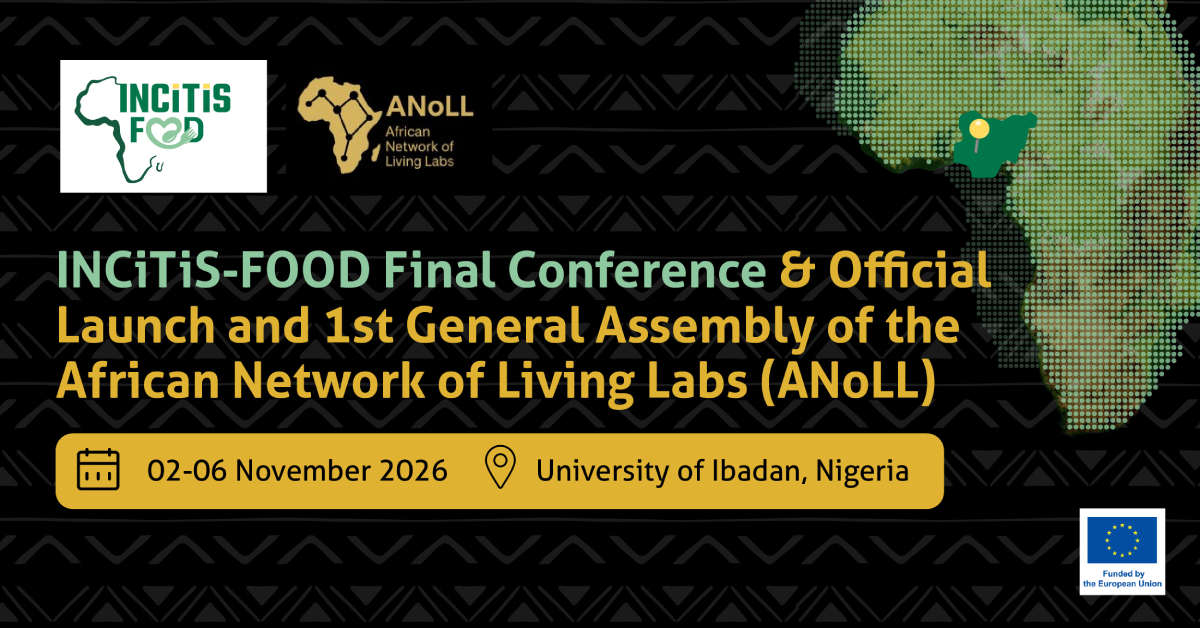 INCiTiS FOOD

ANoLL
African Network of Living Labs

INCiTiS-FOOD Final Conference & Official Launch and 1st General Assembly of the African Network of Living Labs (ANoLL)

02-06 November 2026

University of Ibadan, Nigeria

Funded by the European Union